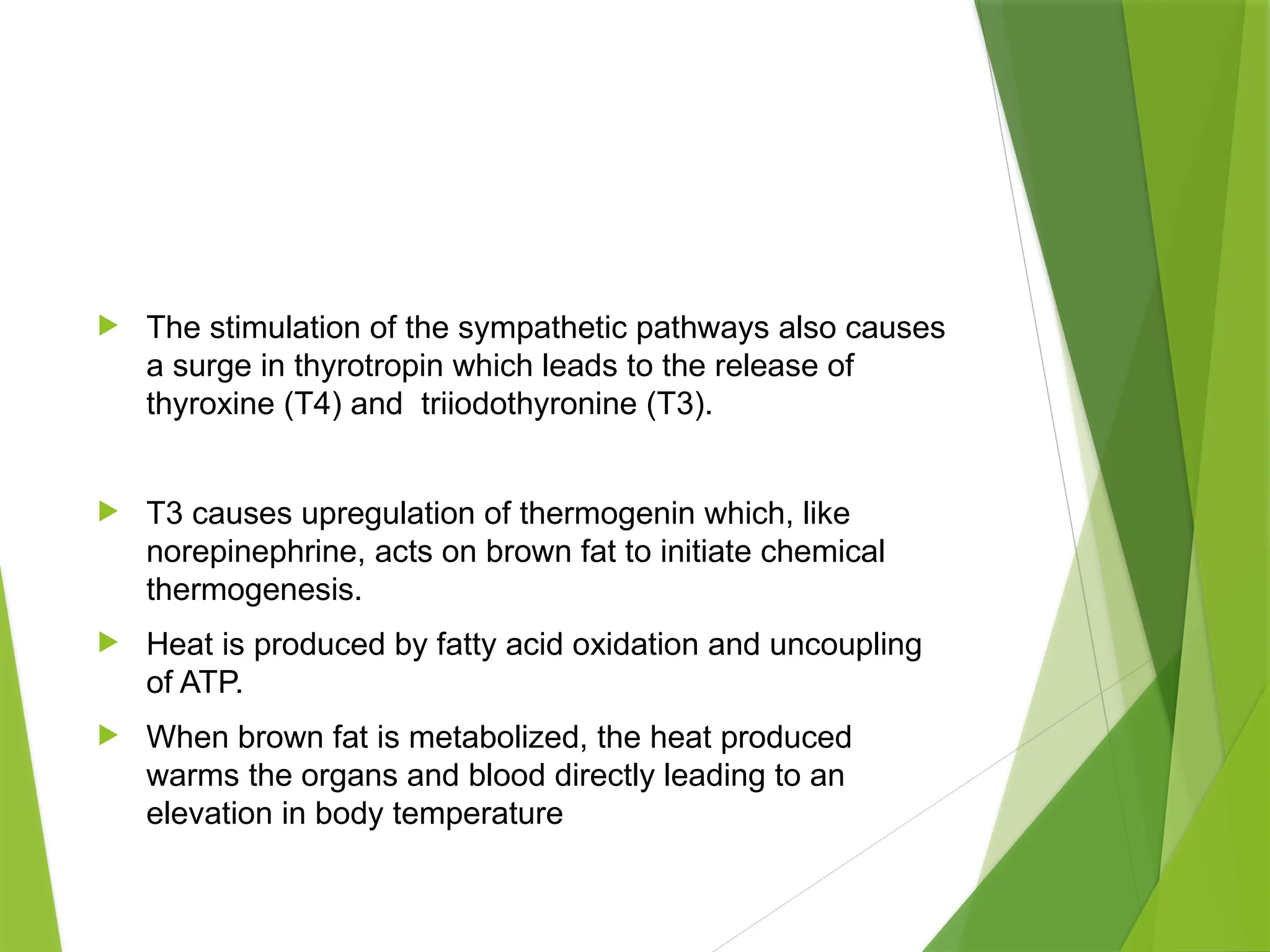 The stimulation of the sympathetic pathways also causes a surge in thyrotropin which leads to the release of thyroxine (T4) and  triiodothyronine (T3).

T3 causes upregulation of thermogenin which, like norepinephrine, acts on brown fat to initiate chemical thermogenesis.

Heat is produced by fatty acid oxidation and uncoupling of ATP.

When brown fat is metabolized, the heat produced warms the organs and blood directly leading to an elevation in body temperature